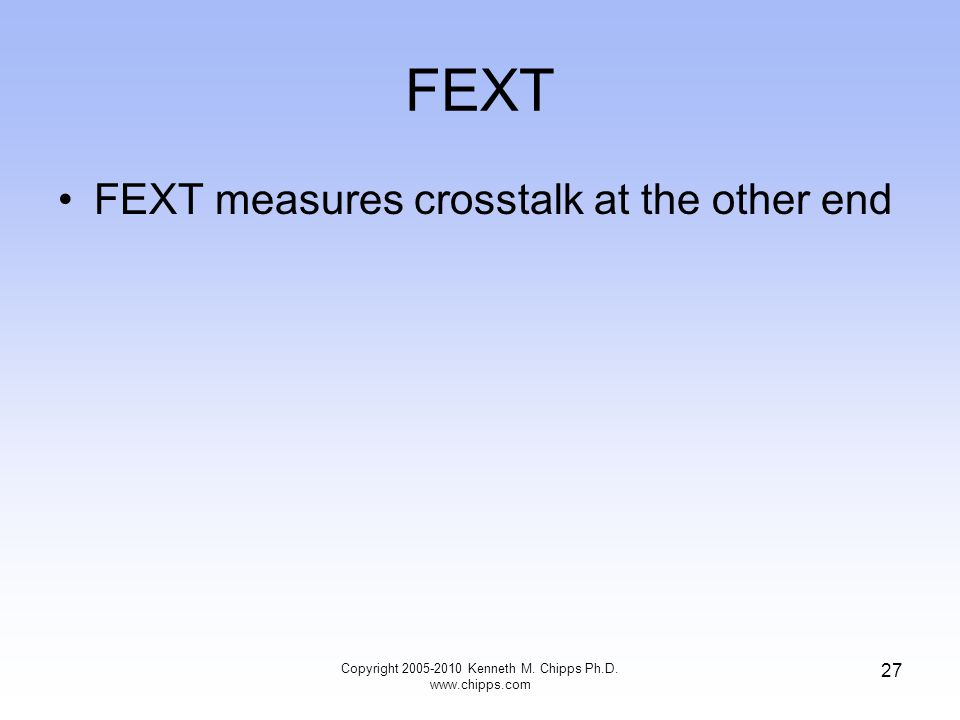 FEXT

• FEXT measures crosstalk at the other end

Copyright 2005-2010 Kenneth M. Chipps Ph.D. www.chipps.com

27